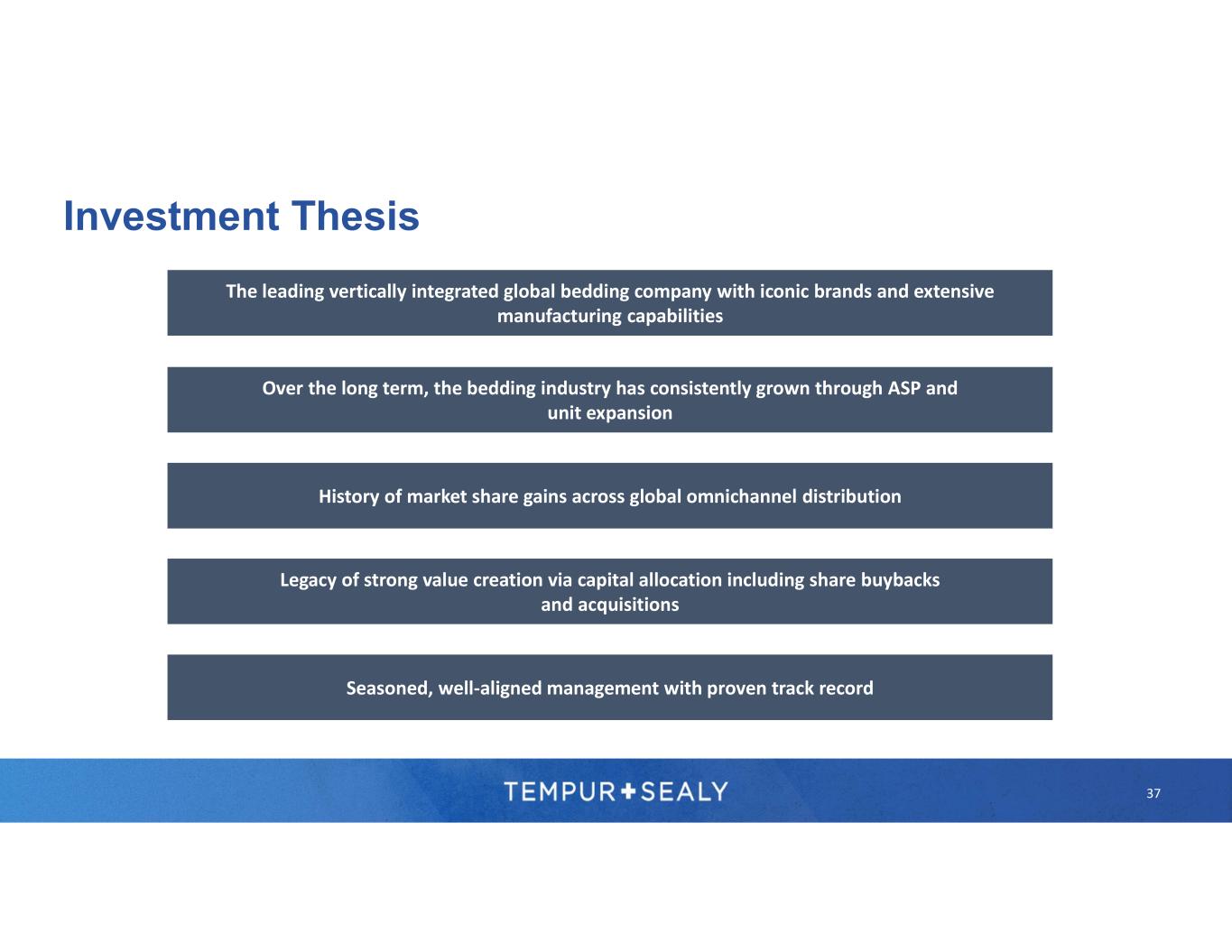 Investment Thesis

The leading vertically integrated global bedding company with iconic brands and extensive manufacturing capabilities

Over the long term, the bedding industry has consistently grown through ASP and unit expansion

History of market share gains across global omnichannel distribution

Legacy of strong value creation via capital allocation including share buybacks and acquisitions

Seasoned, well-aligned management with proven track record

TEMPUR+SEALY

37